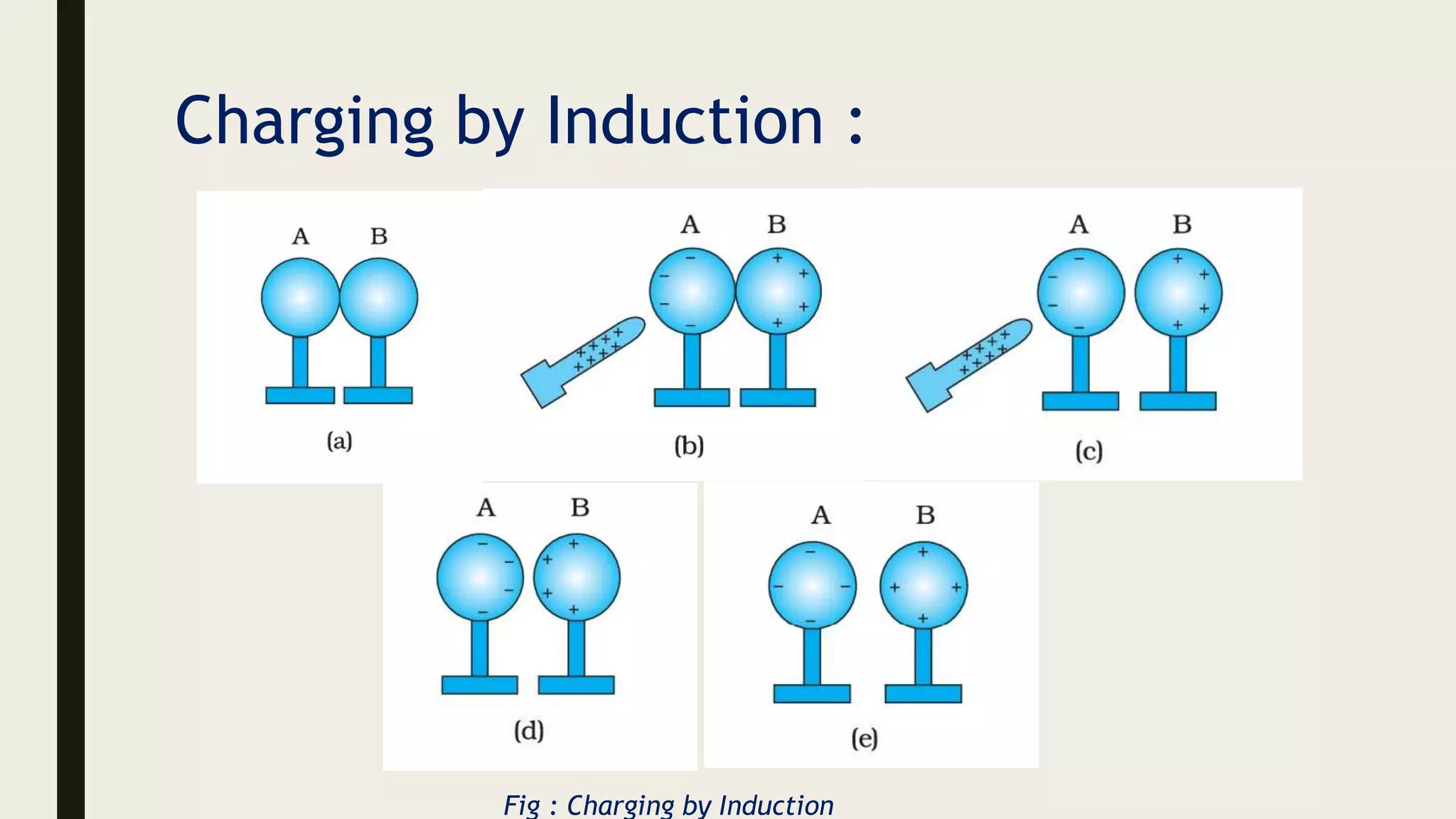 Charging by Induction :

A B

(a)

A B

(b)

A B

(c)

A B

(d)

A B

(e)

Fig : Charging by Induction